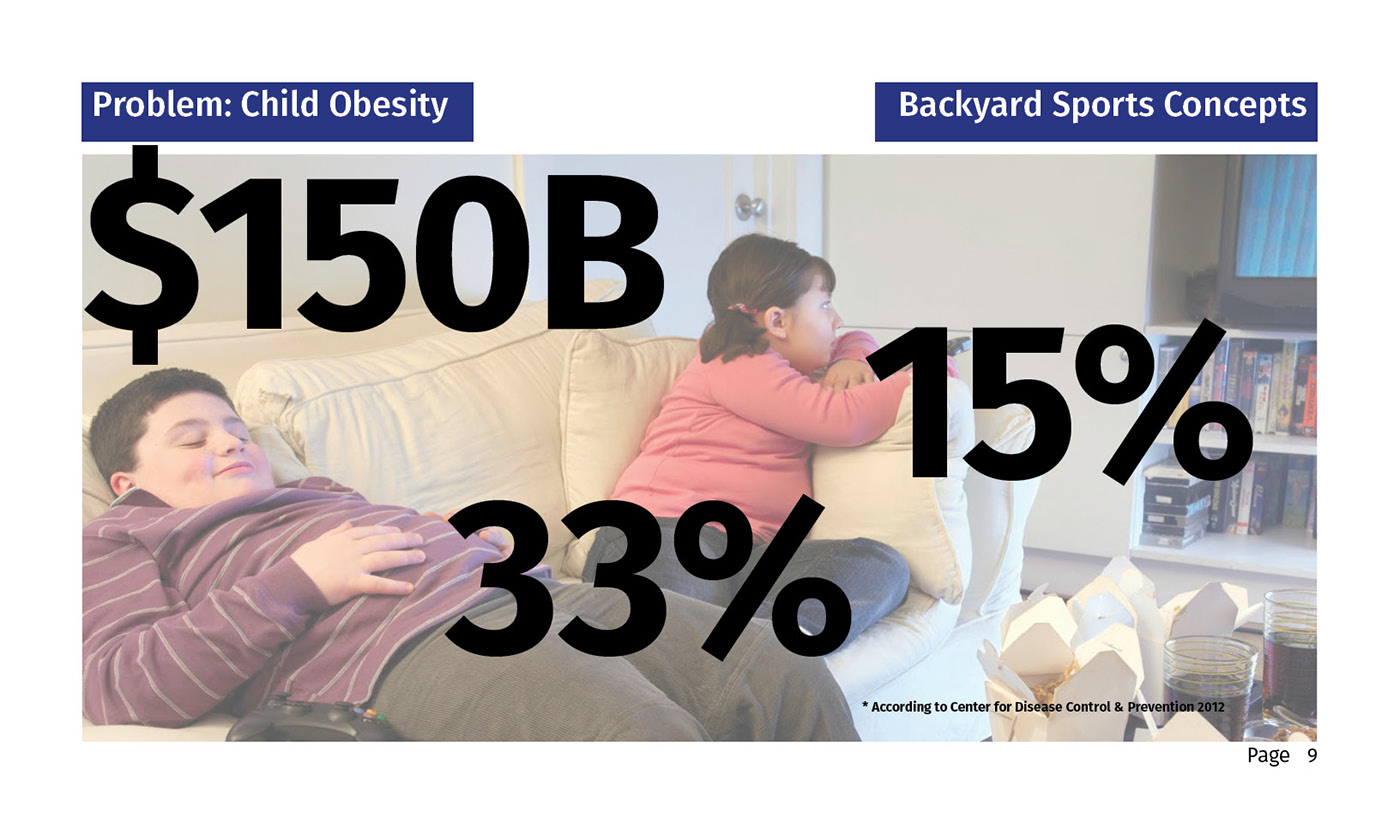 Problem: Child Obesity

Backyard Sports Concepts

$150B

15%

33%

* According to Center for Disease Control & Prevention 2012

Page 9